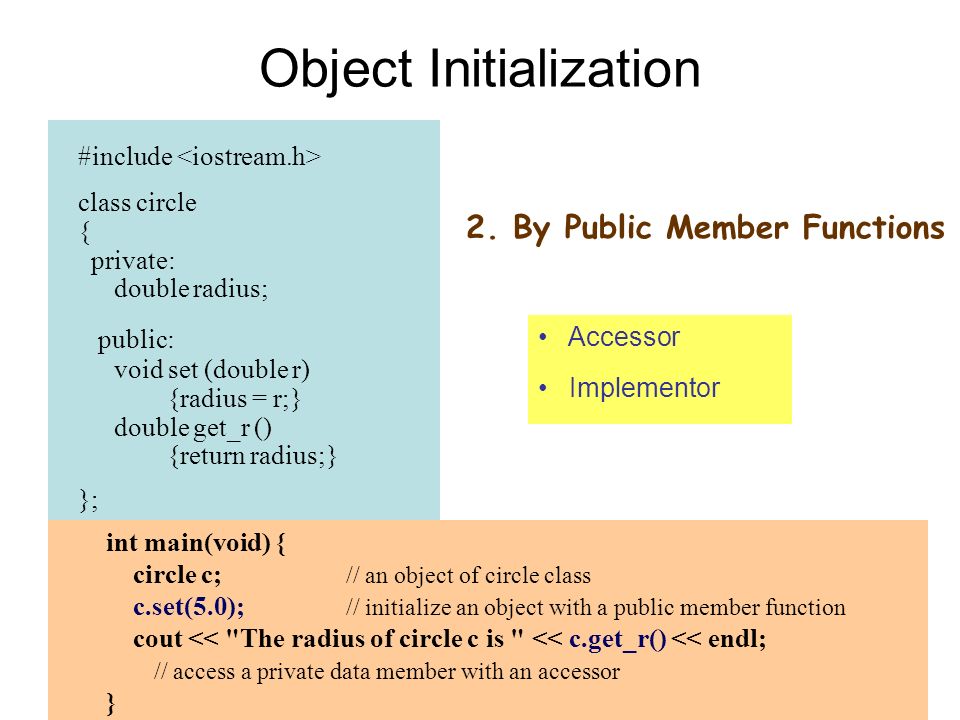 Object Initialization

#include <iostream.h>

class circle
{
private:
double radius;

public:
void set (double r)
{radius = r;}
double get_r ()
{return radius;}

};

2. By Public Member Functions

• Accessor
• Implementor

int main(void) {
circle c; // an object of circle class
c.set(5.0); // initialize an object with a public member function
cout << "The radius of circle c is " << c.get_r() << endl;
// access a private data member with an accessor
}